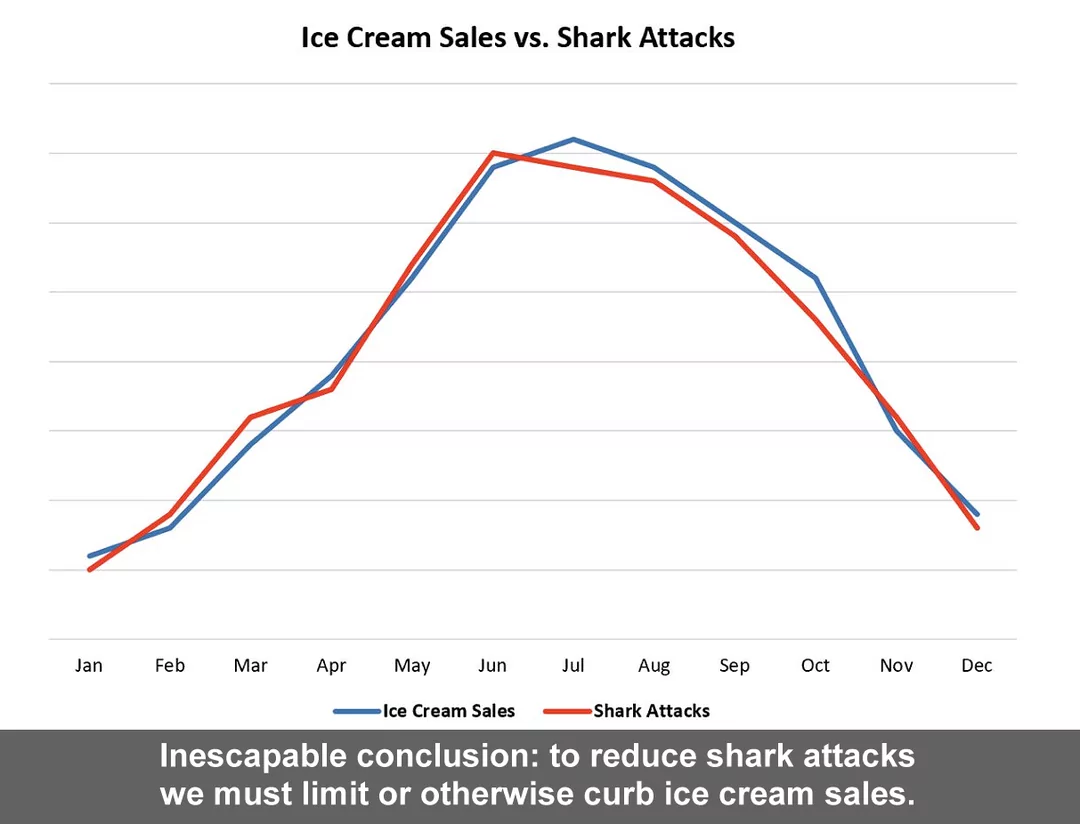 Ice Cream Sales vs. Shark Attacks

Jan Feb Mar Apr May Jun Jul Aug Sep Oct Nov Dec

Ice Cream Sales Shark Attacks

Inescapable conclusion: to reduce shark attacks we must limit or otherwise curb ice cream sales.